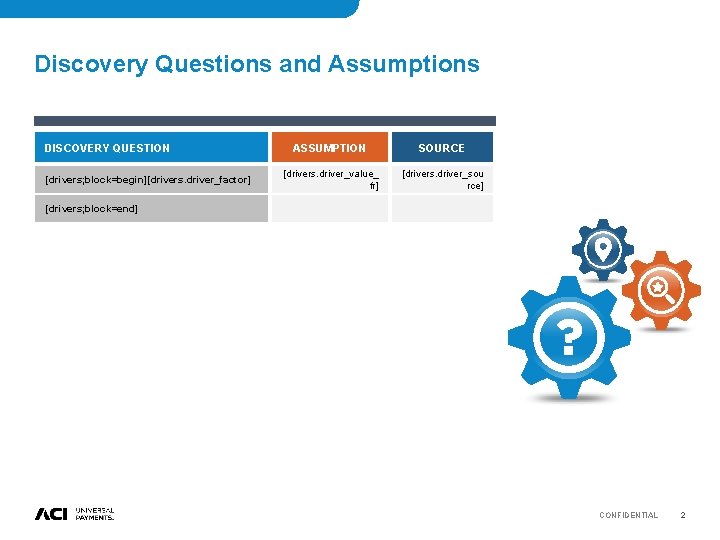 Discovery Questions and Assumptions

| DISCOVERY QUESTION | ASSUMPTION | SOURCE |
|---|---|---|
| [drivers;block=begin][drivers.driver_factor] | [drivers.driver_value_fr] | [drivers.driver_source] |
| [drivers;block=end] | | |

?

ACI UNIVERSAL PAYMENTS.

CONFIDENTIAL 2